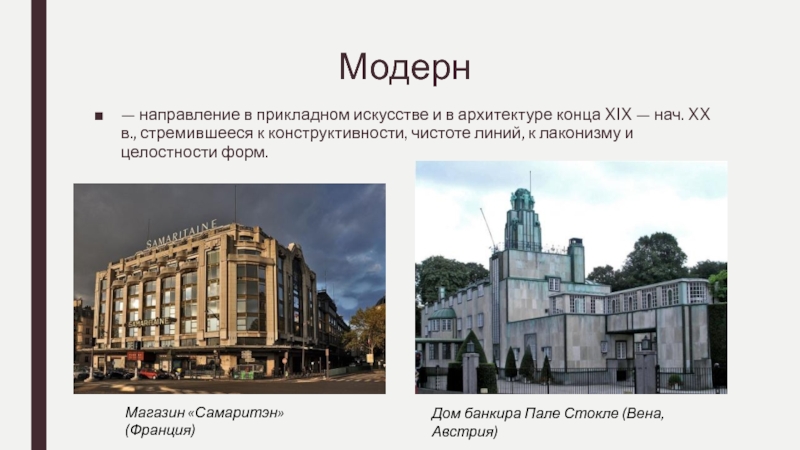 Модерн

— направление в прикладном искусстве и в архитектуре конца XIX — нач. XX в., стремившееся к конструктивности, чистоте линий, к лаконизму и целостности форм.

SAMARITAINE

SAMARITAINE

Магазин «Самаритэн» (Франция)

Дом банкира Пале Стокле (Вена, Австрия)